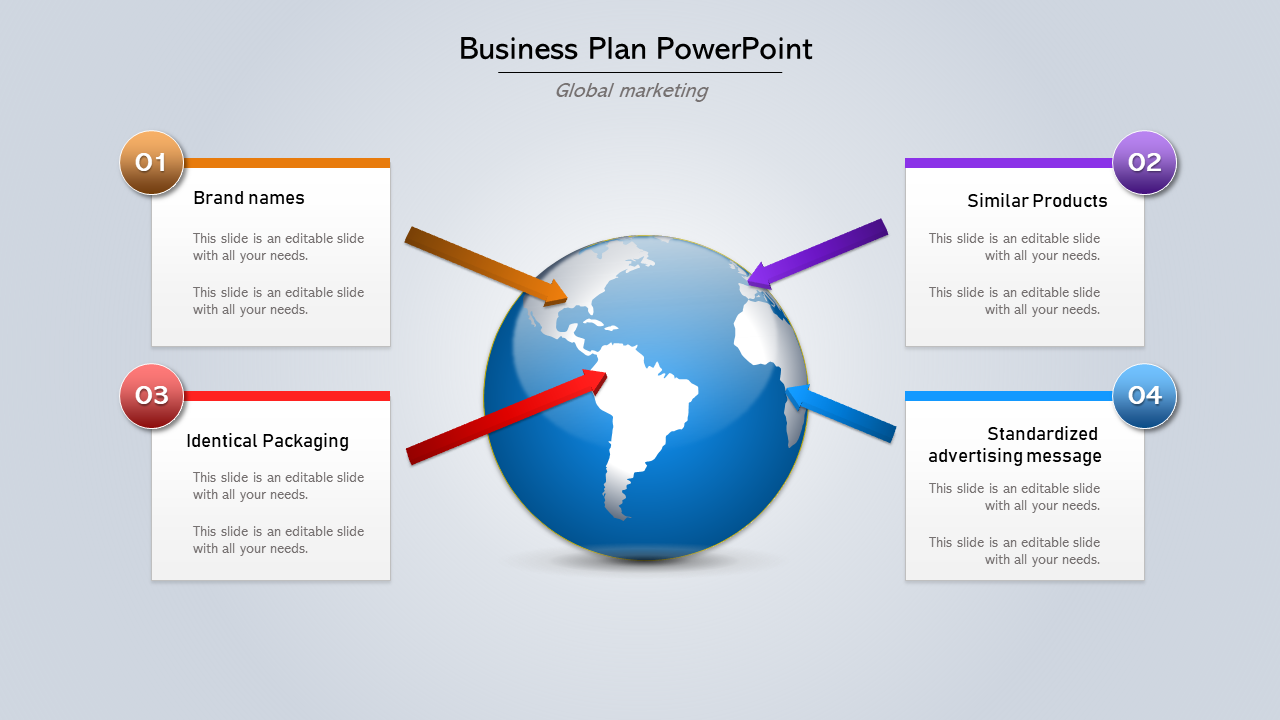 Business Plan PowerPoint

Global marketing

01

Brand names

This slide is an editable slide with all your needs.

This slide is an editable slide with all your needs.

02

Similar Products

This slide is an editable slide with all your needs.

This slide is an editable slide with all your needs.

03

Identical Packaging

This slide is an editable slide with all your needs.

This slide is an editable slide with all your needs.

04

Standardized advertising message

This slide is an editable slide with all your needs.

This slide is an editable slide with all your needs.